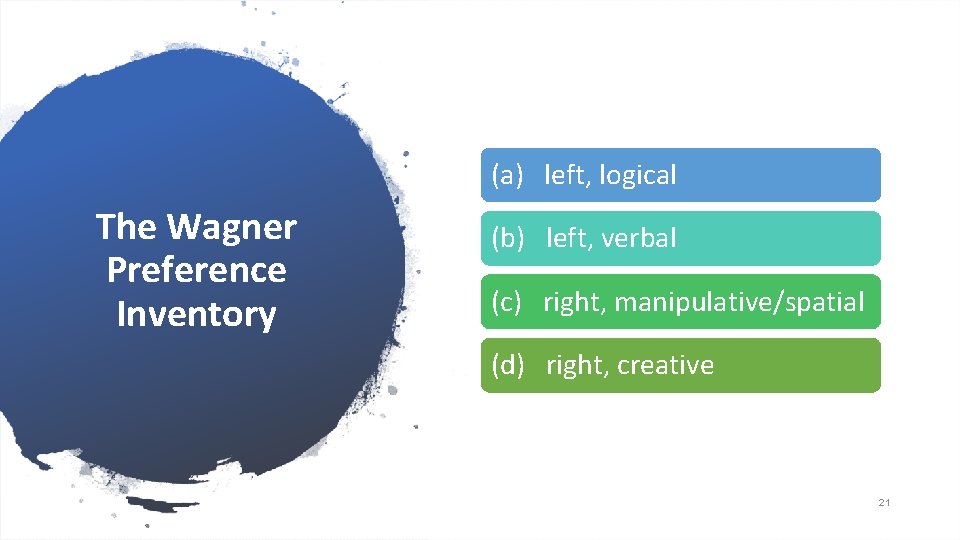 The Wagner Preference Inventory

(a) left, logical

(b) left, verbal

(c) right, manipulative/spatial

(d) right, creative

21